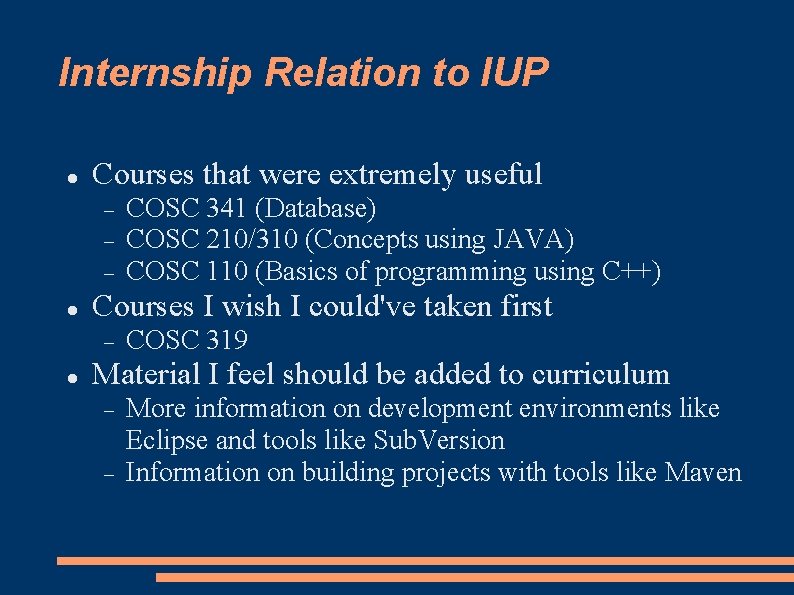 Internship Relation to IUP

• Courses that were extremely useful
- COSC 341 (Database)
- COSC 210/310 (Concepts using JAVA)
- COSC 110 (Basics of programming using C++)
• Courses I wish I could've taken first
- COSC 319
• Material I feel should be added to curriculum
- More information on development environments like Eclipse and tools like SubVersion
- Information on building projects with tools like Maven